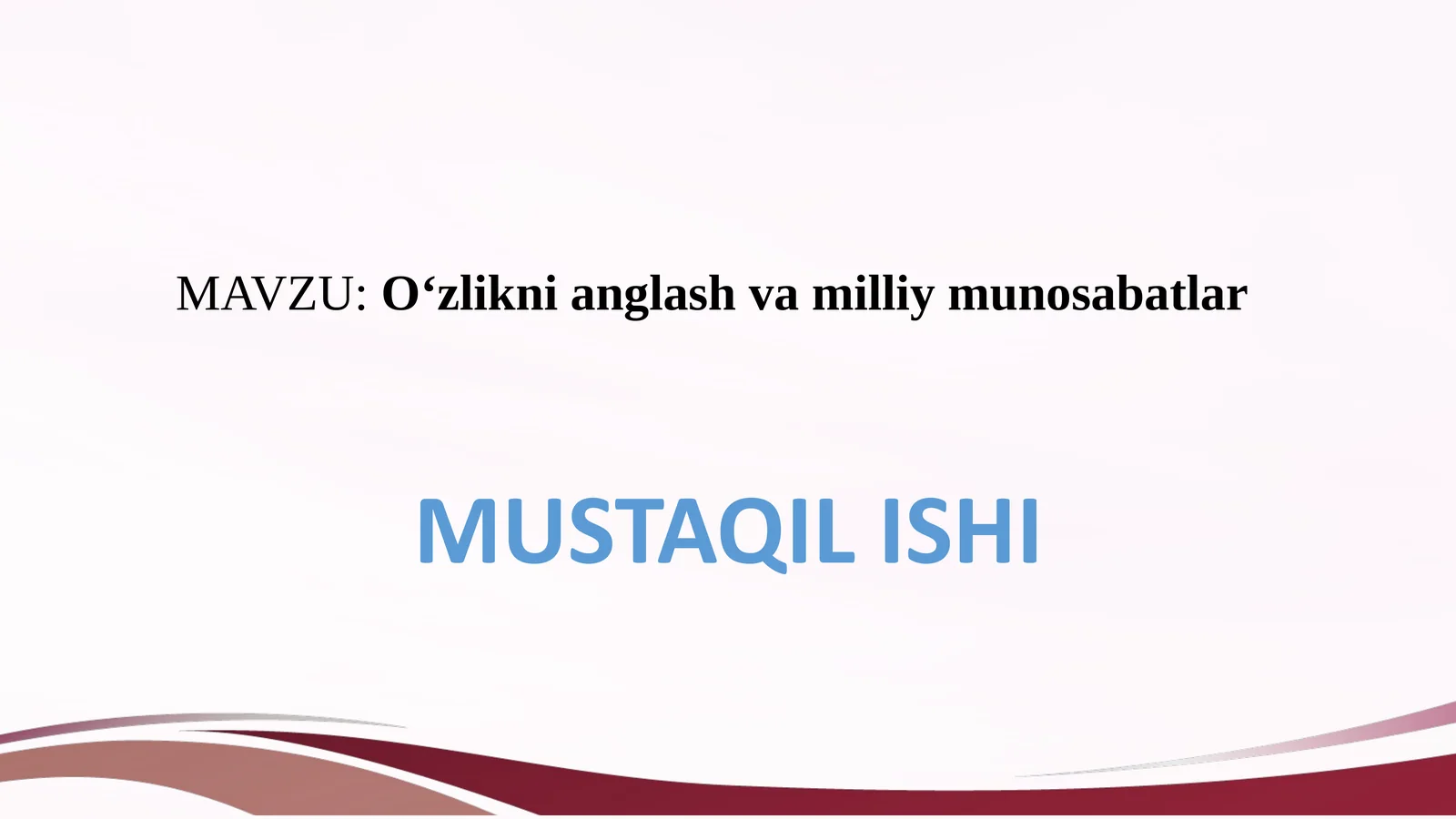 MAVZU: O‘zlikni anglash va milliy munosabatlar

MUSTAQIL ISHI